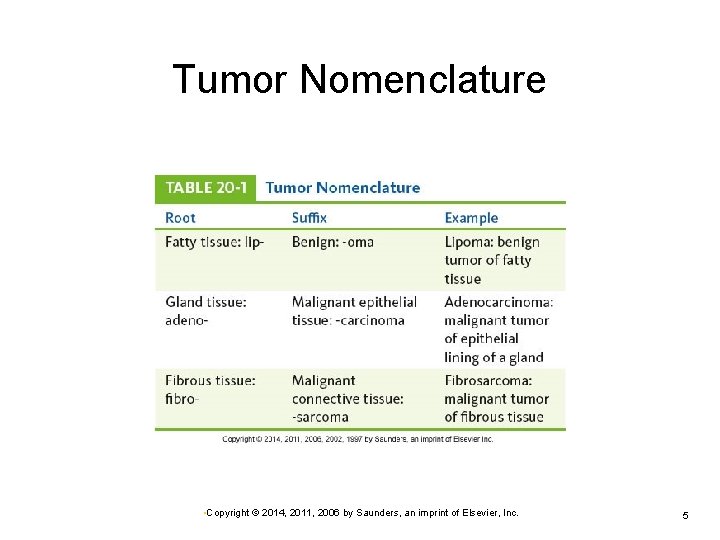 Tumor Nomenclature

TABLE 20-1 Tumor Nomenclature

| Root | Suffix | Example |
|---|---|---|
| Fatty tissue: lip- | Benign: -oma | Lipoma: benign tumor of fatty tissue |
| Gland tissue: adeno- | Malignant epithelial tissue: -carcinoma | Adenocarcinoma: malignant tumor of epithelial lining of a gland |
| Fibrous tissue: fibro- | Malignant connective tissue: -sarcoma | Fibrosarcoma: malignant tumor of fibrous tissue |

Copyright © 2014, 2011, 2006, 2002, 1997 by Saunders, an imprint of Elsevier Inc.

•Copyright © 2014, 2011, 2006 by Saunders, an imprint of Elsevier, Inc.

5